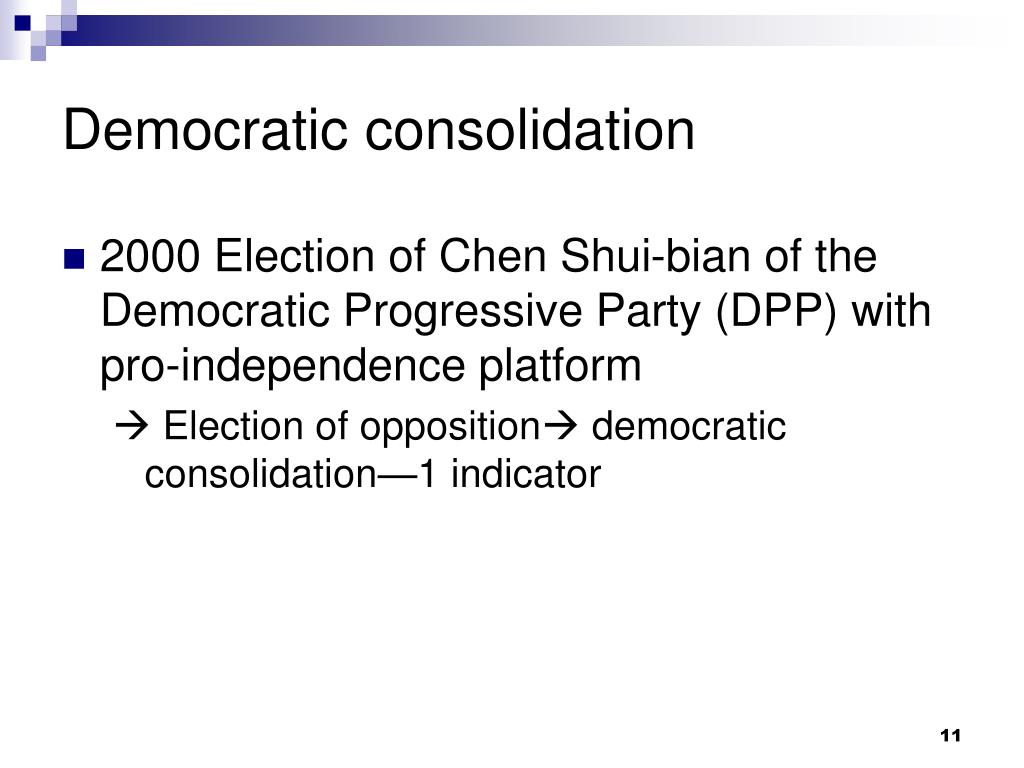 Democratic consolidation

2000 Election of Chen Shui-bian of the Democratic Progressive Party (DPP) with pro-independence platform

→ Election of opposition→ democratic consolidation—1 indicator

11